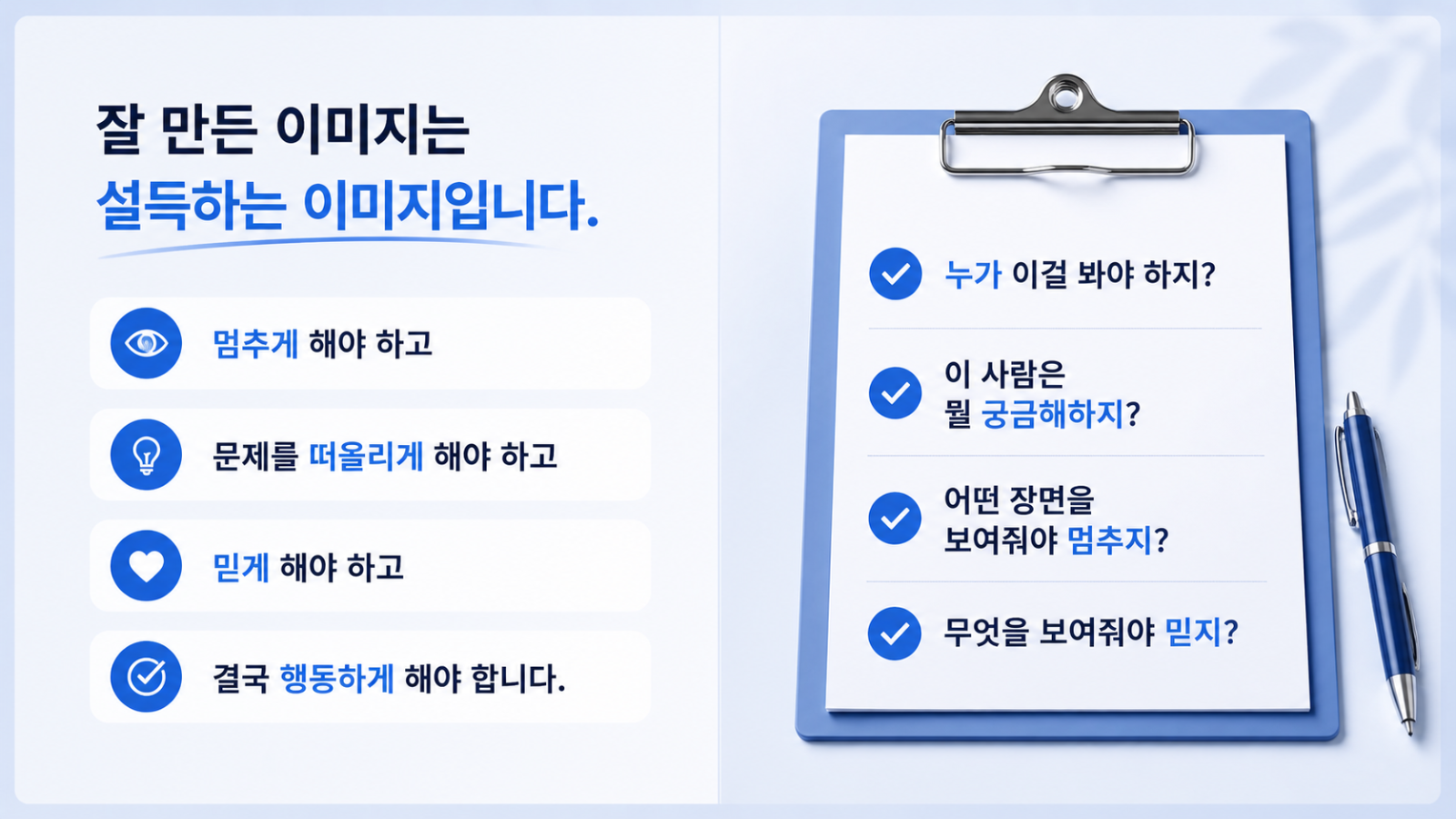 잘 만든 이미지는
설득하는 이미지입니다.

멈추게 해야 하고

문제를 떠올리게 해야 하고

믿게 해야 하고

결국 행동하게 해야 합니다.

누가 이걸 봐야 하지?

이 사람은
뭘 궁금해하지?

어떤 장면을
보여줘야 멈추지?

무엇을 보여줘야 믿지?